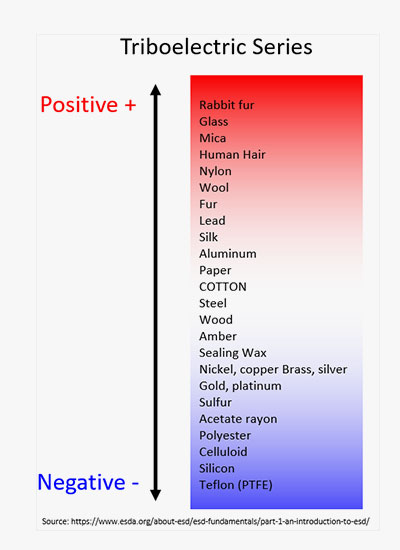 Triboelectric Series

Positive +

Negative -

Rabbit fur
Glass
Mica
Human Hair
Nylon
Wool
Fur
Lead
Silk
Aluminum
Paper
COTTON
Steel
Wood
Amber
Sealing Wax
Nickel, copper Brass, silver
Gold, platinum
Sulfur
Acetate rayon
Polyester
Celluloid
Silicon
Teflon (PTFE)

Source: https://www.esda.org/about-esd/esd-fundamentals/part-1-an-introduction-to-esd/